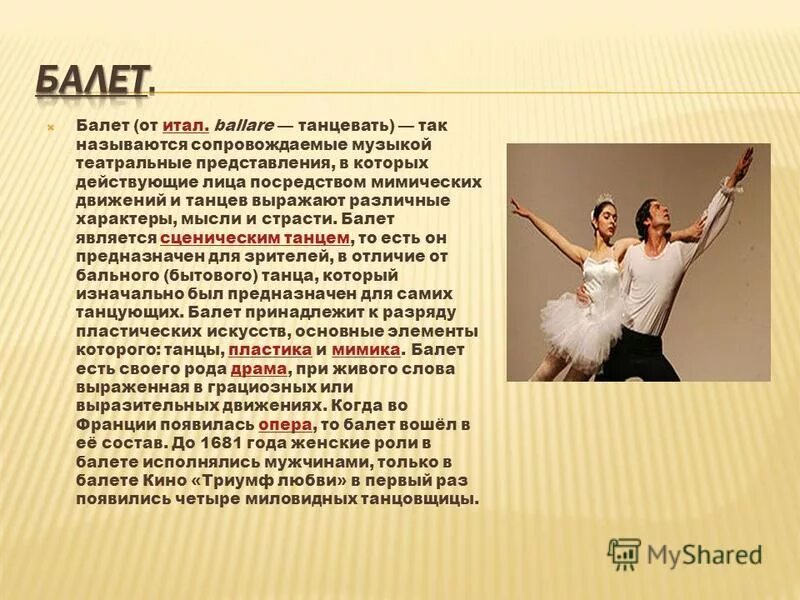 БАЛЕТ.

Балет (от итал. ballare — танцевать) — так называются сопровождаемые музыкой театральные представления, в которых действующие лица посредством мимических движений и танцев выражают различные характеры, мысли и страсти. Балет является сценическим танцем, то есть он предназначен для зрителей, в отличие от бального (бытового) танца, который изначально был предназначен для самих танцующих. Балет принадлежит к разряду пластических искусств, основные элементы которого: танцы, пластика и мимика. Балет есть своего рода драма, при живого слова выраженная в грациозных или выразительных движениях. Когда во Франции появилась опера, то балет вошёл в её состав. До 1681 года женские роли в балете исполнялись мужчинами, только в балете Кино «Триумф любви» в первый раз появились четыре миловидных танцовщицы.

MyShared